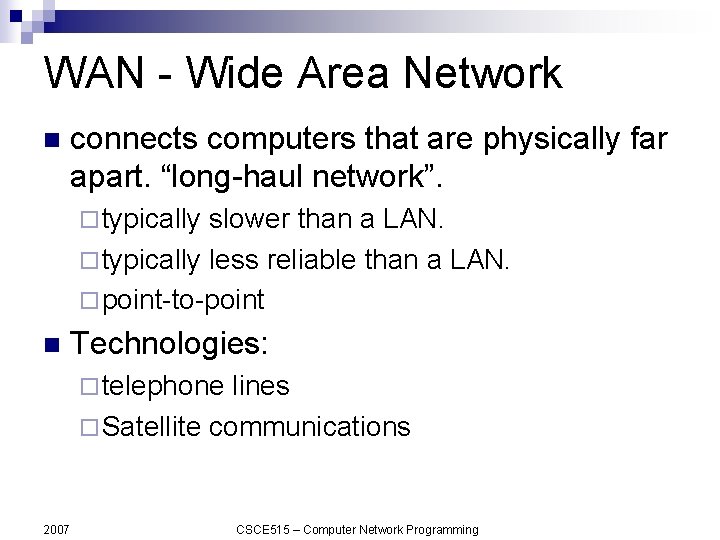 WAN - Wide Area Network

■ connects computers that are physically far apart. “long-haul network”.

□ typically slower than a LAN.

□ typically less reliable than a LAN.

□ point-to-point

■ Technologies:

□ telephone lines

□ Satellite communications

2007

CSCE515 – Computer Network Programming